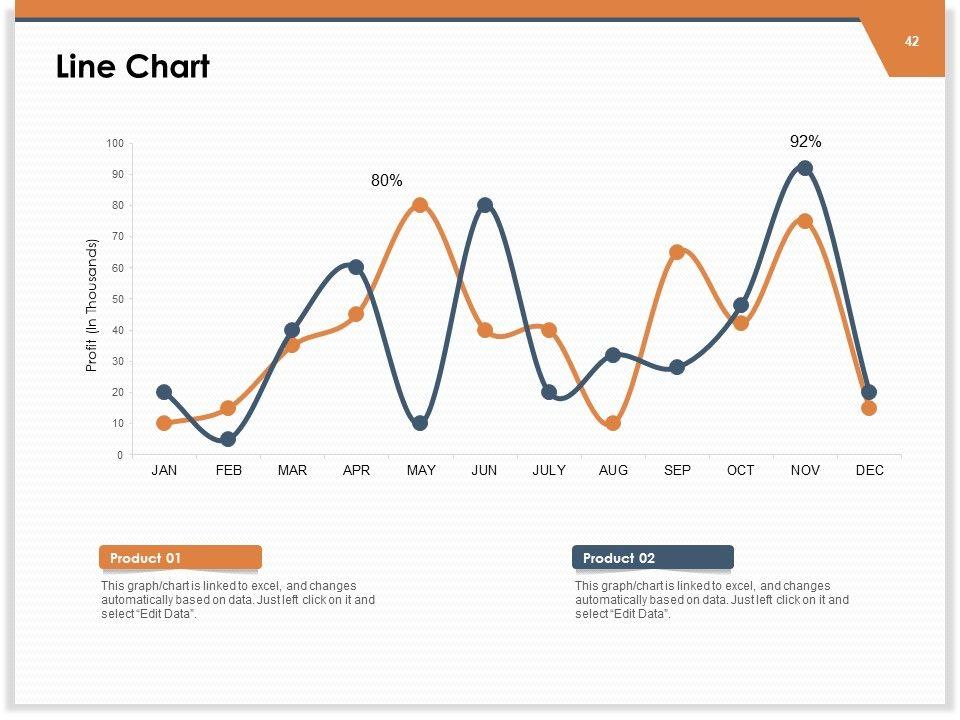 42

Line Chart

Profit (In Thousands)

100
90
80
70
60
50
40
30
20
10
0

80%

92%

JAN FEB MAR APR MAY JUN JULY AUG SEP OCT NOV DEC

Product 01

This graph/chart is linked to excel, and changes automatically based on data. Just left click on it and select "Edit Data".

Product 02

This graph/chart is linked to excel, and changes automatically based on data. Just left click on it and select "Edit Data".